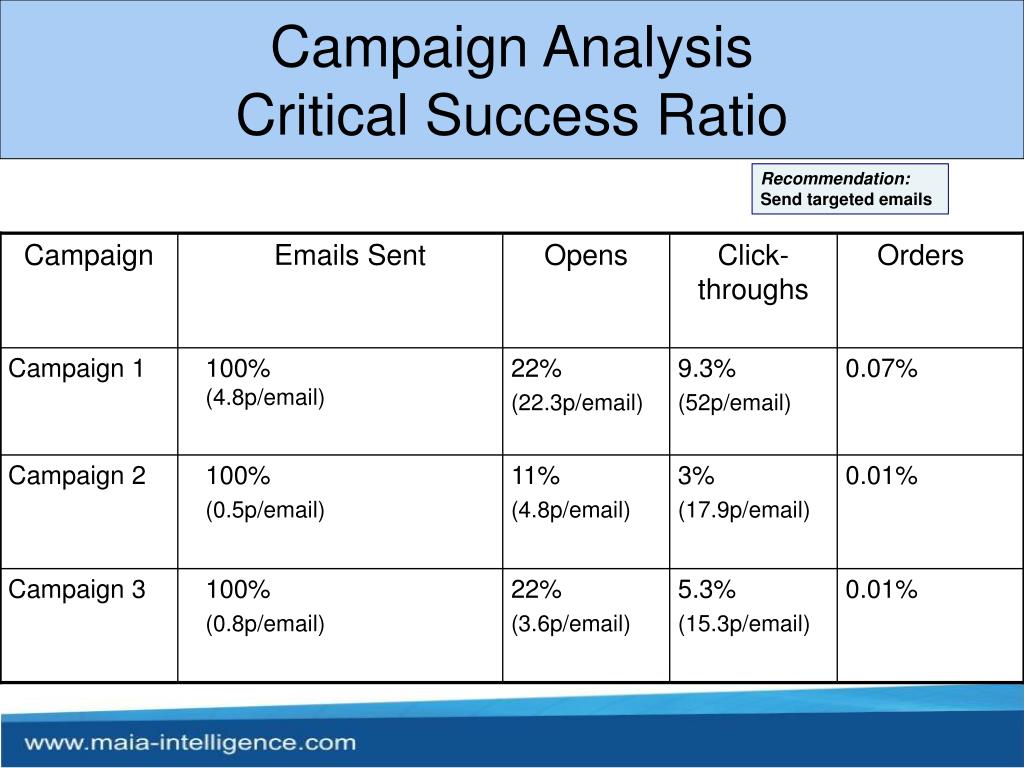 Campaign Analysis
Critical Success Ratio

Recommendation:
Send targeted emails

| Campaign | Emails Sent | Opens | Click-throughs | Orders |
|---|---|---|---|---|
| Campaign 1 | 100% (4.8p/email) | 22% (22.3p/email) | 9.3% (52p/email) | 0.07% |
| Campaign 2 | 100% (0.5p/email) | 11% (4.8p/email) | 3% (17.9p/email) | 0.01% |
| Campaign 3 | 100% (0.8p/email) | 22% (3.6p/email) | 5.3% (15.3p/email) | 0.01% |

www.maia-intelligence.com